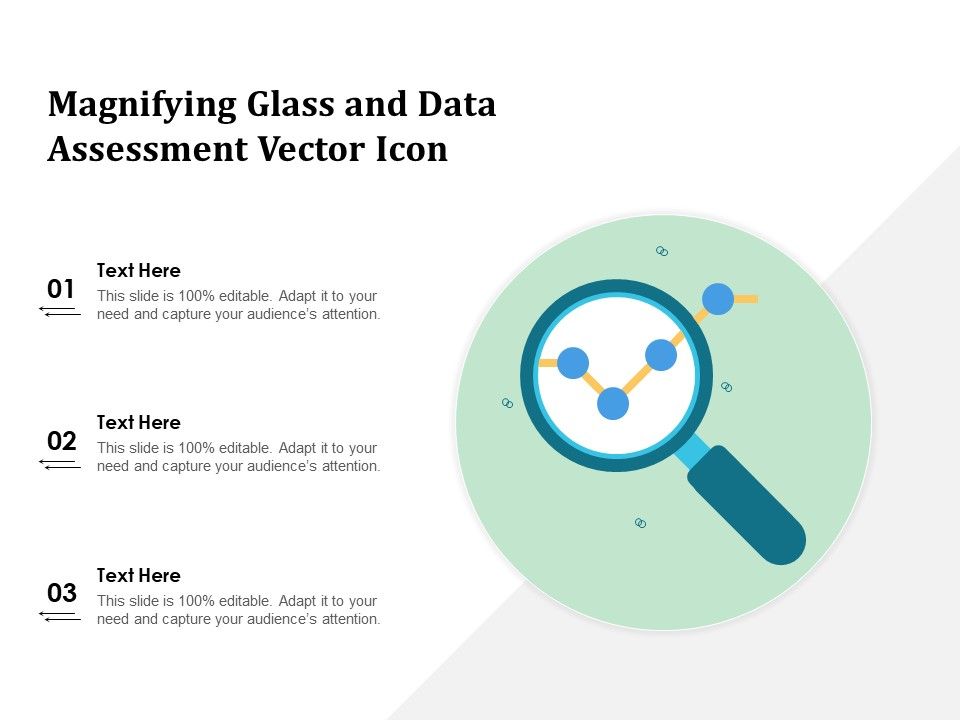 Magnifying Glass and Data Assessment Vector Icon

01

Text Here

This slide is 100% editable. Adapt it to your need and capture your audience's attention.

02

Text Here

This slide is 100% editable. Adapt it to your need and capture your audience's attention.

03

Text Here

This slide is 100% editable. Adapt it to your need and capture your audience's attention.